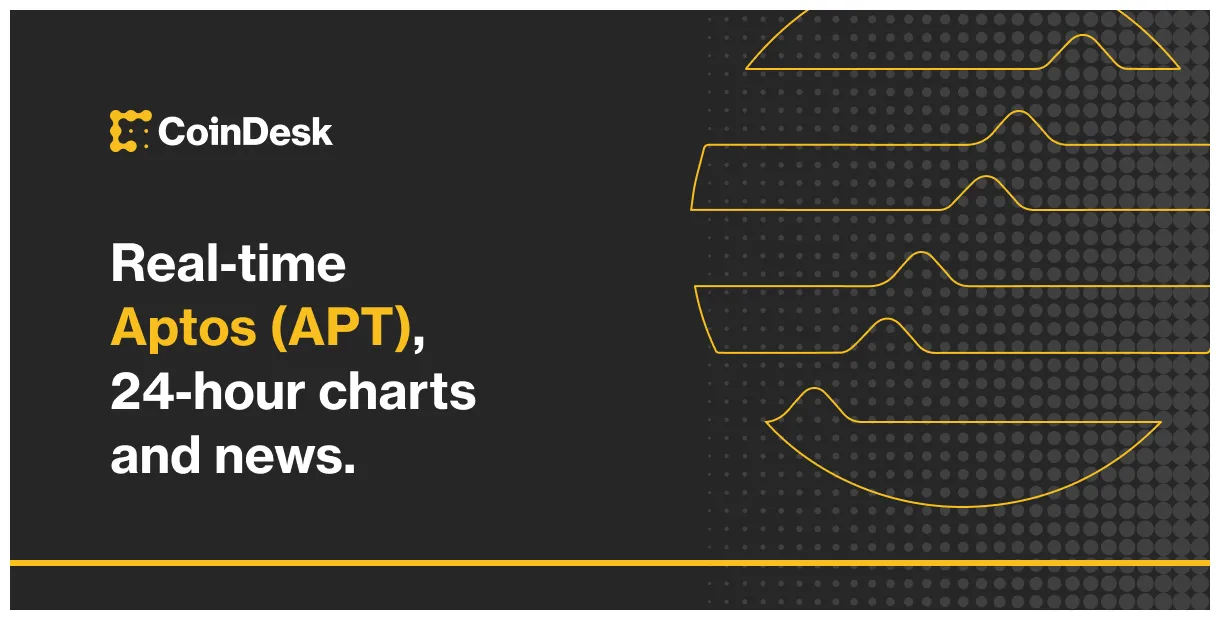 CoinDesk

Real-time Aptos (APT), 24-hour charts and news.